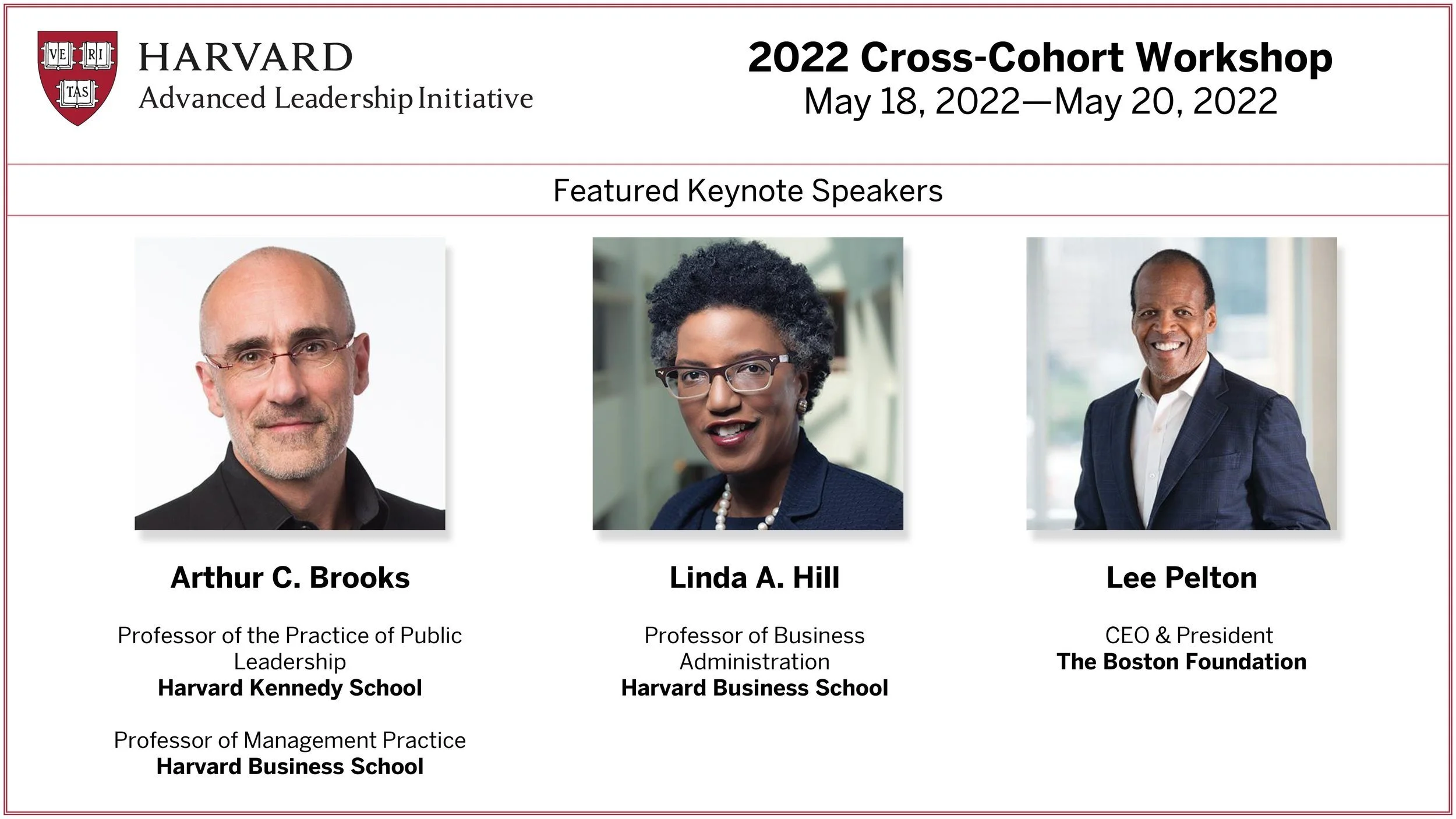 VE RI TAS

HARVARD
Advanced Leadership Initiative

2022 Cross-Cohort Workshop
May 18, 2022—May 20, 2022

Featured Keynote Speakers

Arthur C. Brooks

Professor of the Practice of Public Leadership
Harvard Kennedy School

Professor of Management Practice
Harvard Business School

Linda A. Hill

Professor of Business Administration
Harvard Business School

Lee Pelton

CEO & President
The Boston Foundation